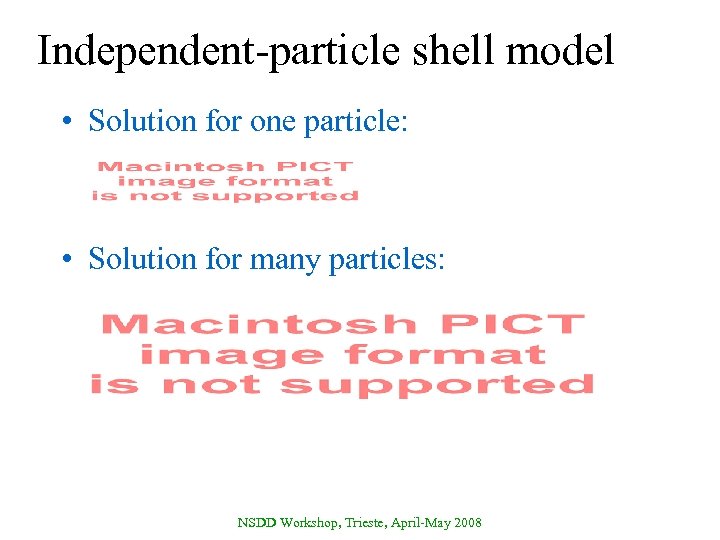 Independent-particle shell model

• Solution for one particle:

Macintosh PICT
image format
is not supported

• Solution for many particles:

Macintosh PICT
image format
is not supported

NSDD Workshop, Trieste, April-May 2008